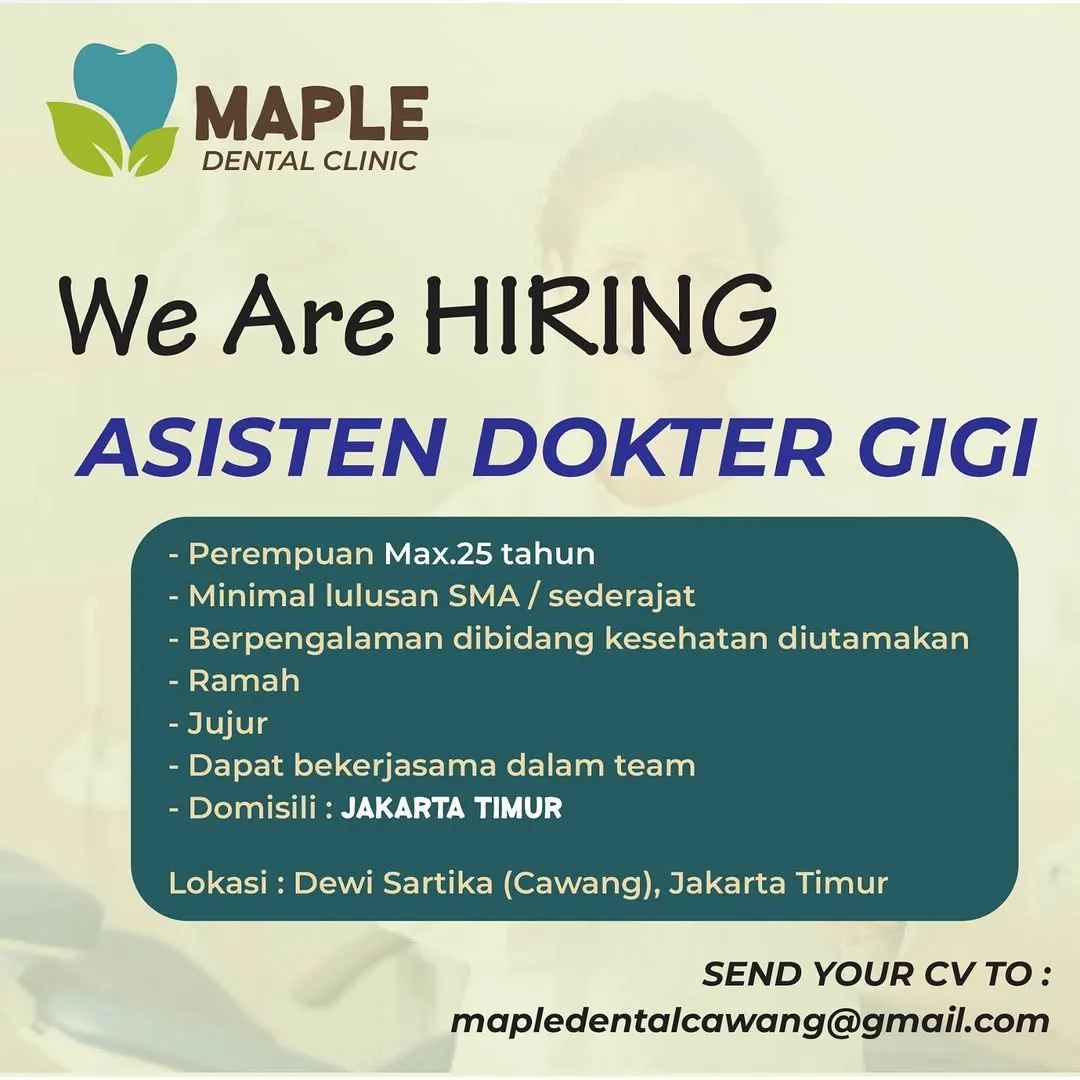 MAPLE
DENTAL CLINIC

We Are HIRING
ASISTEN DOKTER GIGI

- Perempuan Max.25 tahun
- Minimal lulusan SMA / sederajat
- Berpengalaman dibidang kesehatan diutamakan
- Ramah
- Jujur
- Dapat bekerjasama dalam team
- Domisili : JAKARTA TIMUR

Lokasi : Dewi Sartika (Cawang), Jakarta Timur

SEND YOUR CV TO :
mapledentalcawang@gmail.com